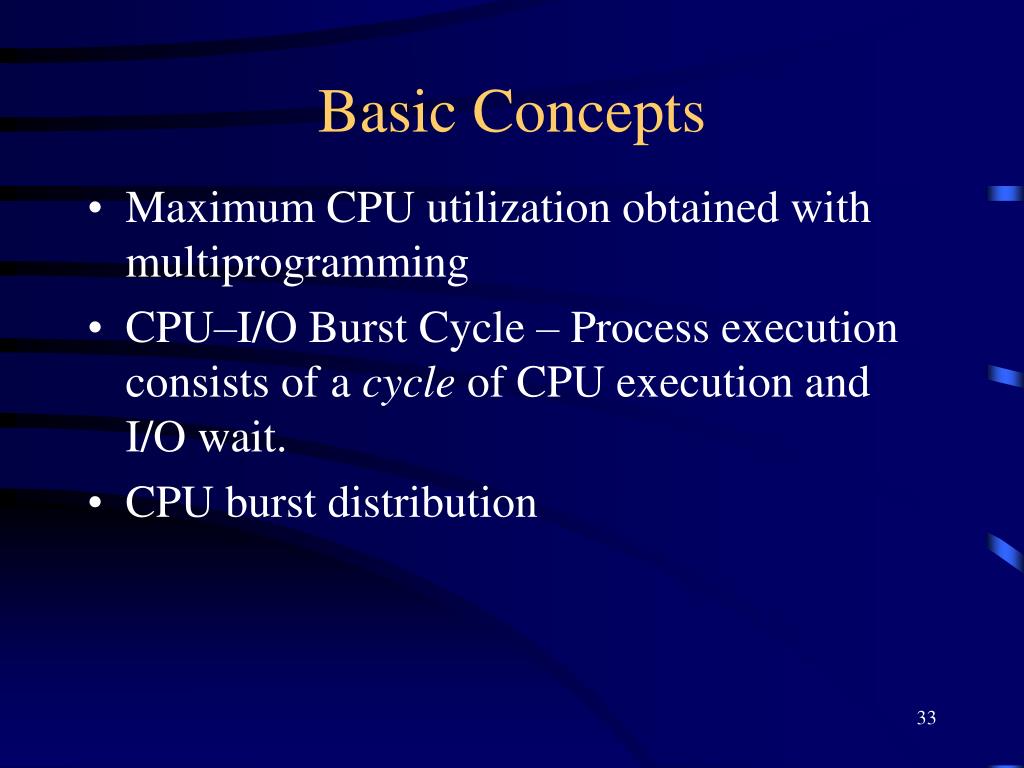 Basic Concepts

• Maximum CPU utilization obtained with multiprogramming
• CPU–I/O Burst Cycle – Process execution consists of a cycle of CPU execution and I/O wait.
• CPU burst distribution

33